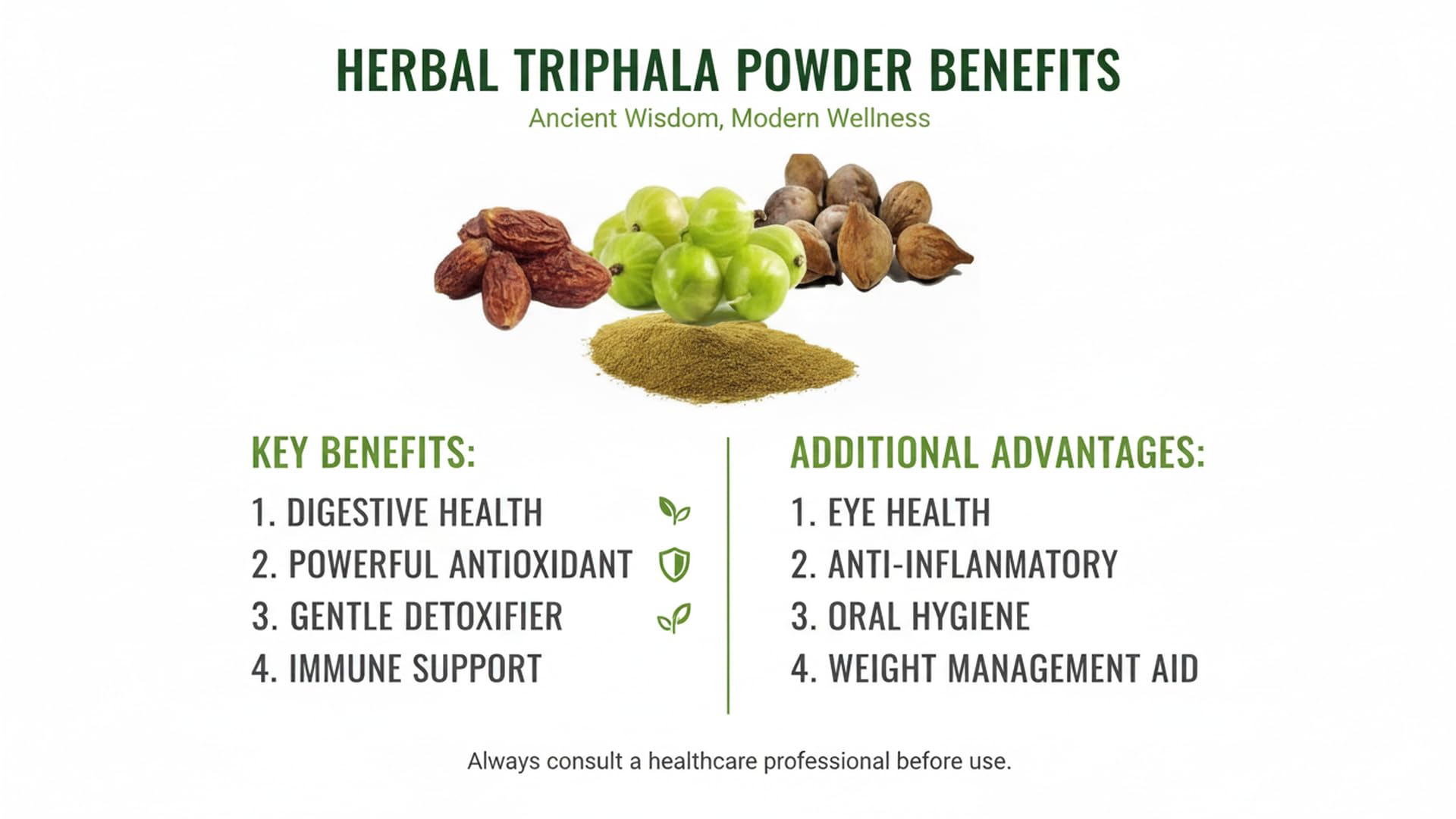 HERBAL TRIPHALA POWDER BENEFITS
Ancient Wisdom, Modern Wellness

KEY BENEFITS:
1. DIGESTIVE HEALTH
2. POWERFUL ANTIOXIDANT
3. GENTLE DETOXIFIER
4. IMMUNE SUPPORT

ADDITIONAL ADVANTAGES:
1. EYE HEALTH
2. ANTI-INFLANMATORY
3. ORAL HYGIENE
4. WEIGHT MANAGEMENT AID

Always consult a healthcare professional before use.